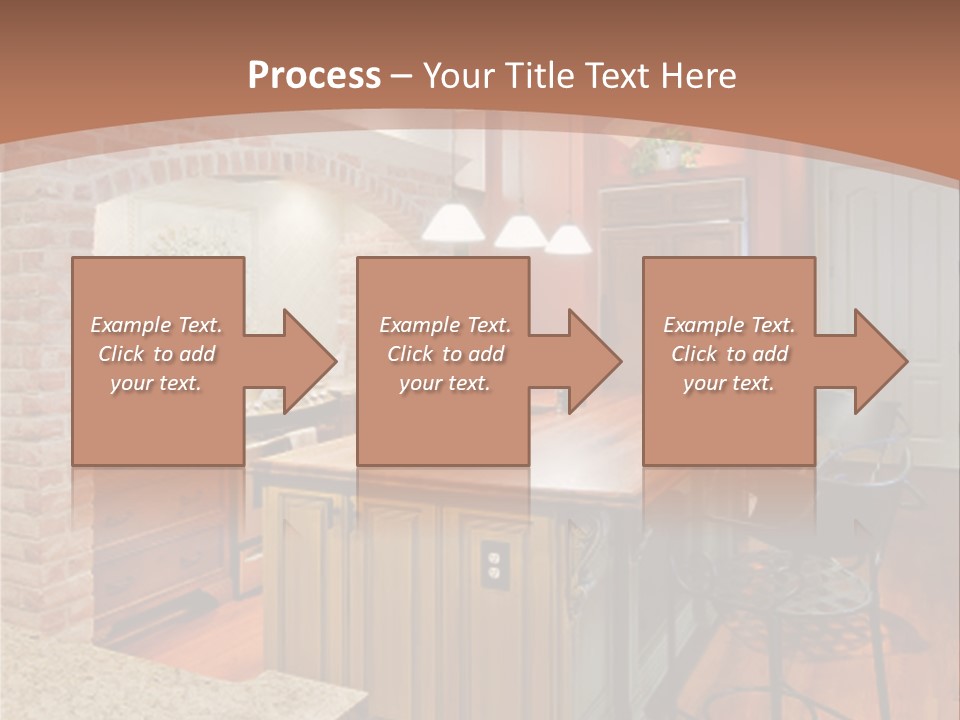 Process – Your Title Text Here

Example Text. Click to add your text.

Example Text. Click to add your text.

Example Text. Click to add your text.